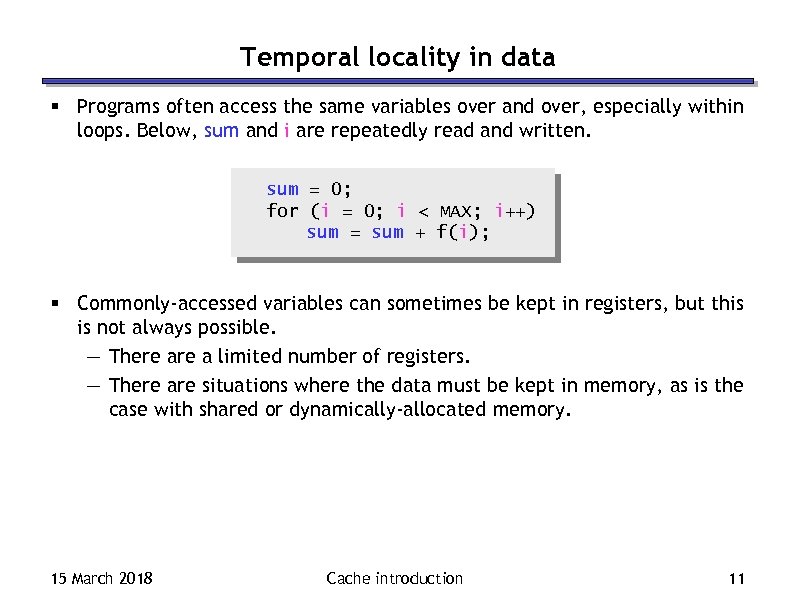 Temporal locality in data

▪ Programs often access the same variables over and over, especially within loops. Below, sum and i are repeatedly read and written.

sum = 0;
for (i = 0; i < MAX; i++)
    sum = sum + f(i);

▪ Commonly-accessed variables can sometimes be kept in registers, but this is not always possible.

— There are a limited number of registers.

— There are situations where the data must be kept in memory, as is the case with shared or dynamically-allocated memory.

15 March 2018

Cache introduction

11